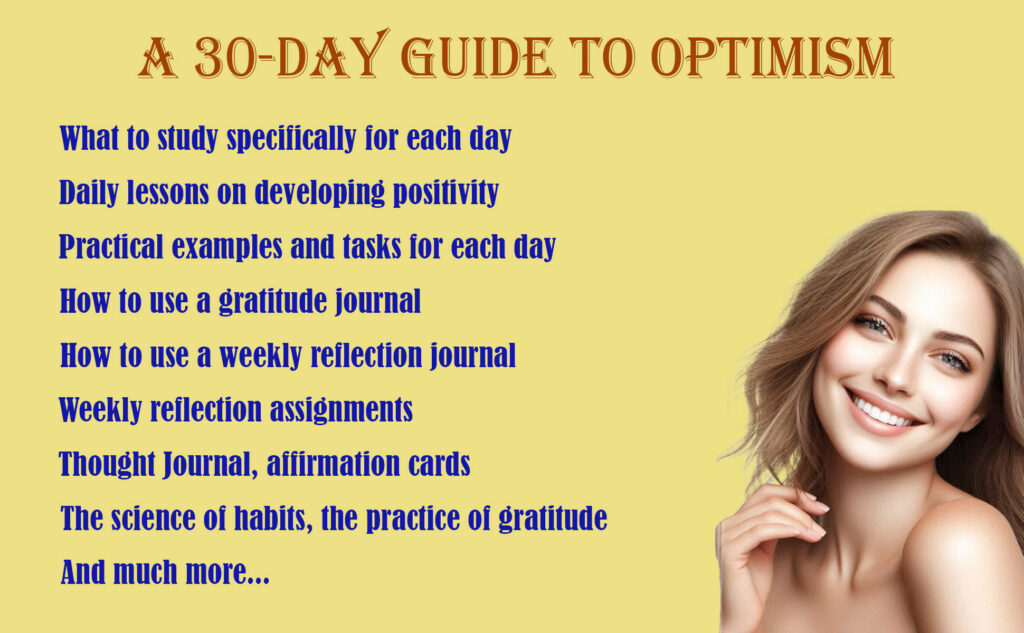 A 30-DAY GUIDE TO OPTIMISM

What to study specifically for each day
Daily lessons on developing positivity
Practical examples and tasks for each day
How to use a gratitude journal
How to use a weekly reflection journal
Weekly reflection assignments
Thought Journal, affirmation cards
The science of habits, the practice of gratitude
And much more...